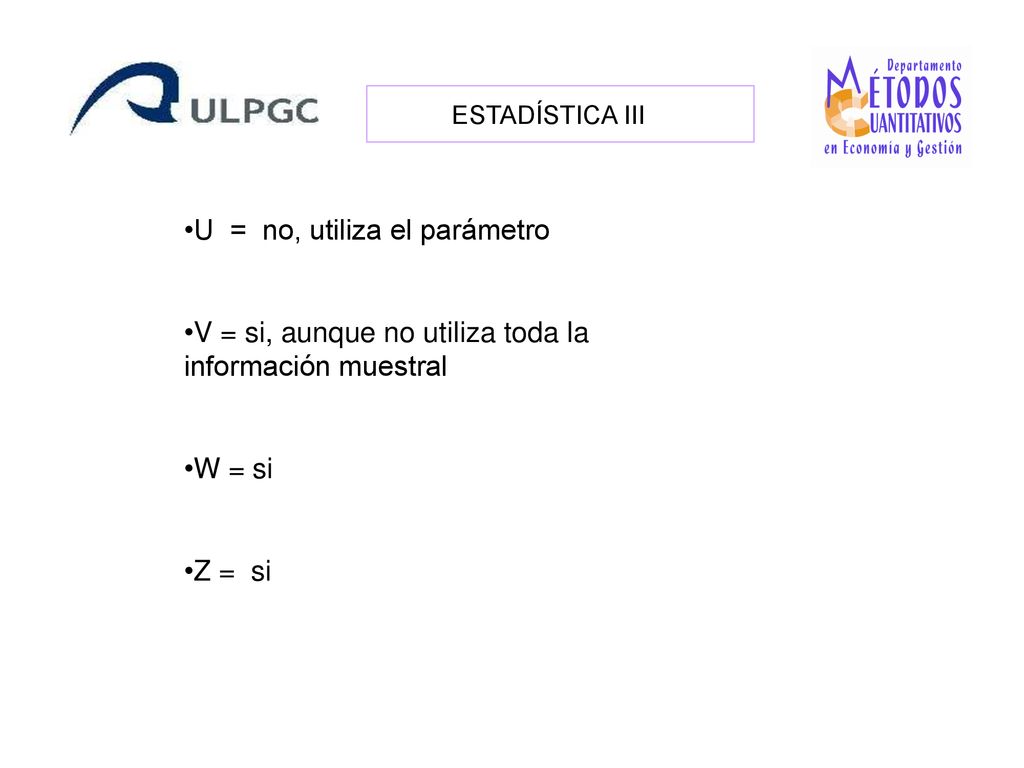 ULPGC

ESTADÍSTICA III

Departamento MÉTODOS CUANTITATIVOS en Economía y Gestión

•U = no, utiliza el parámetro

•V = si, aunque no utiliza toda la información muestral

•W = si

•Z = si